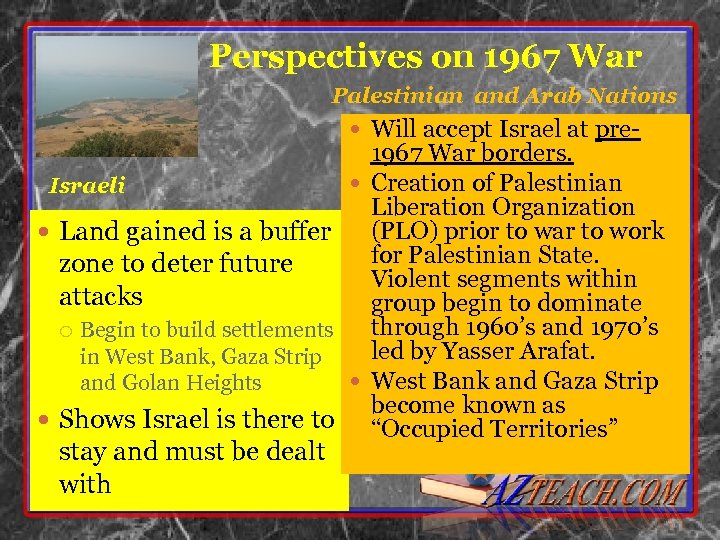 Perspectives on 1967 War

Israeli

- Land gained is a buffer zone to deter future attacks
  - Begin to build settlements in West Bank, Gaza Strip and Golan Heights
- Shows Israel is there to stay and must be dealt with

Palestinian and Arab Nations

- Will accept Israel at pre-1967 War borders.
- Creation of Palestinian Liberation Organization (PLO) prior to war to work for Palestinian State. Violent segments within group begin to dominate through 1960's and 1970's led by Yasser Arafat.
- West Bank and Gaza Strip become known as "Occupied Territories"

AZTEACH.COM